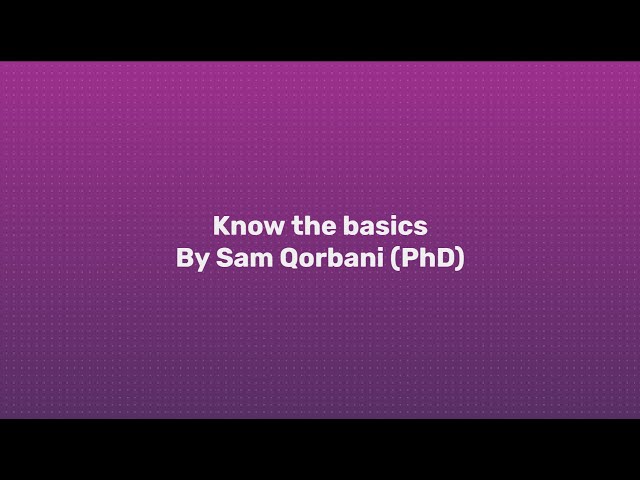 Know the basics
By Sam Qorbani (PhD)